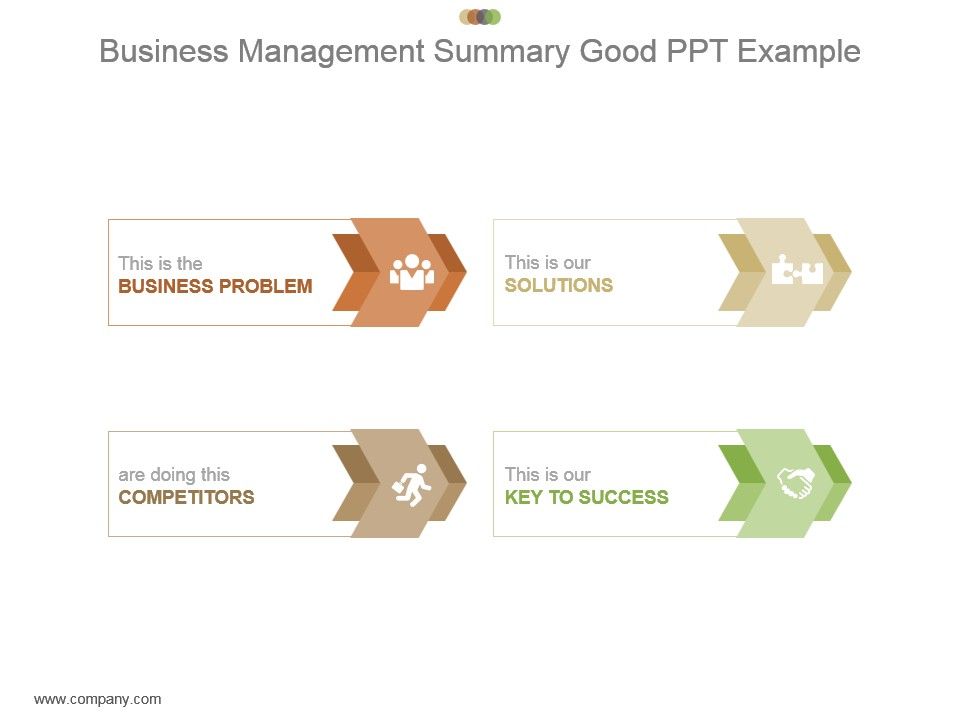 Business Management Summary Good PPT Example

This is the
BUSINESS PROBLEM

This is our
SOLUTIONS

are doing this
COMPETITORS

This is our
KEY TO SUCCESS

www.company.com